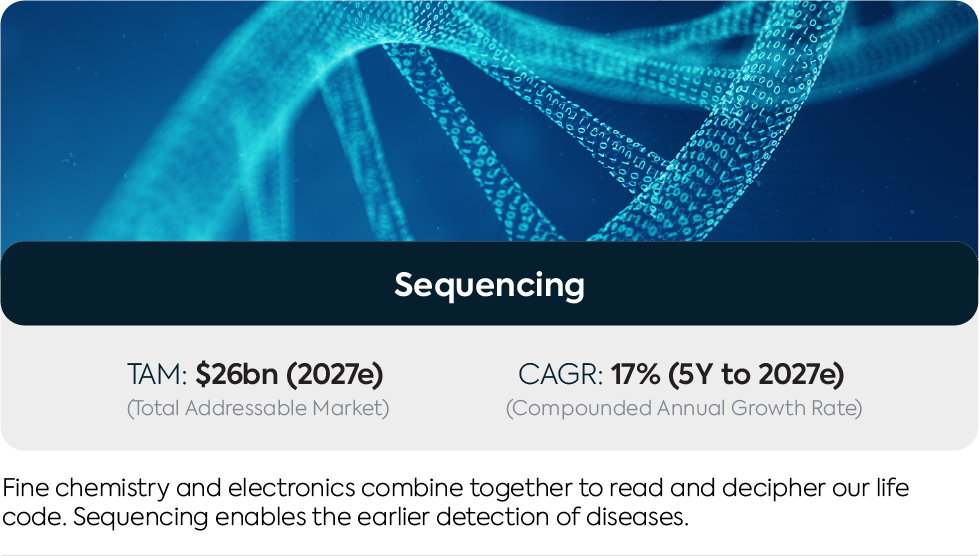 Sequencing

TAM: $26bn (2027e)
(Total Addressable Market)

CAGR: 17% (5Y to 2027e)
(Compounded Annual Growth Rate)

Fine chemistry and electronics combine together to read and decipher our life code. Sequencing enables the earlier detection of diseases.